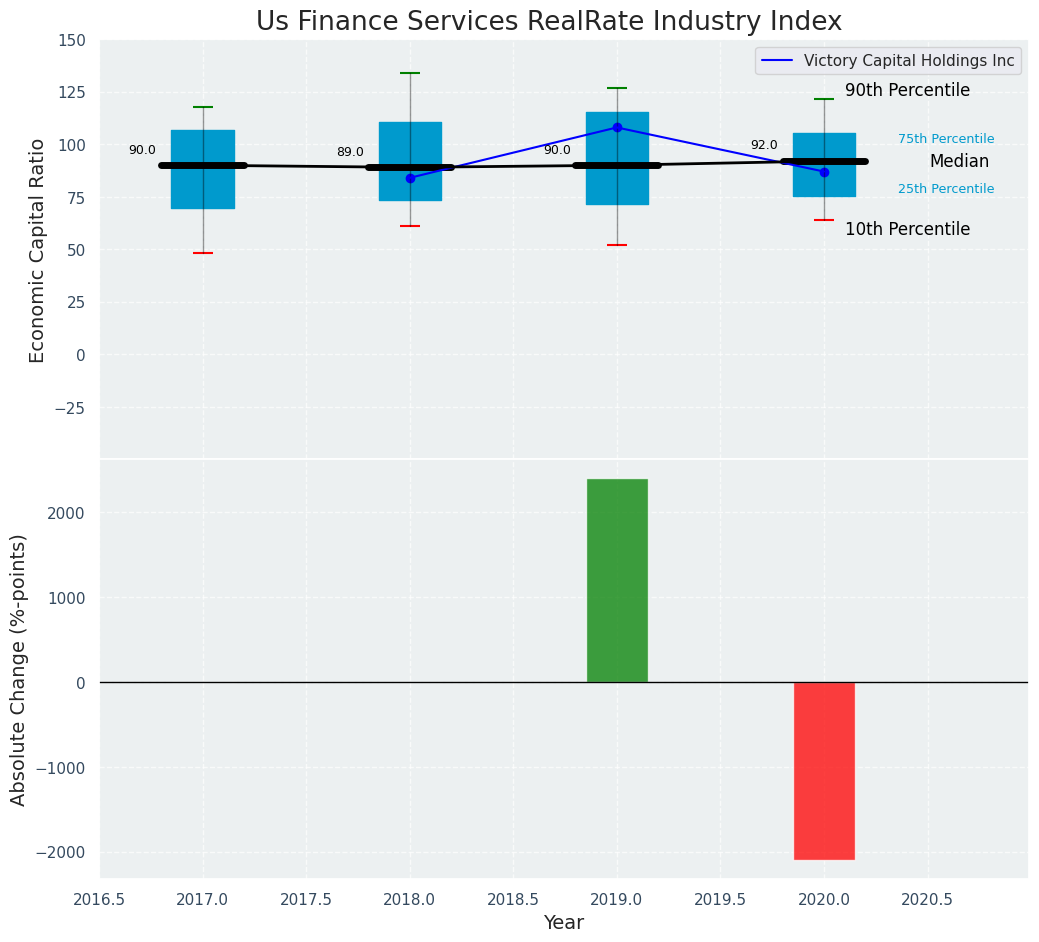 Us Finance Services RealRate Industry Index

Victory Capital Holdings Inc

Economic Capital Ratio

150
125
100
75
50
25
0
−25

90.0
89.0
90.0
92.0

90th Percentile
75th Percentile
Median
25th Percentile
10th Percentile

Absolute Change (%-points)

2000
1000
0
−1000
−2000

2016.5
2017.0
2017.5
2018.0
2018.5
2019.0
2019.5
2020.0
2020.5

Year